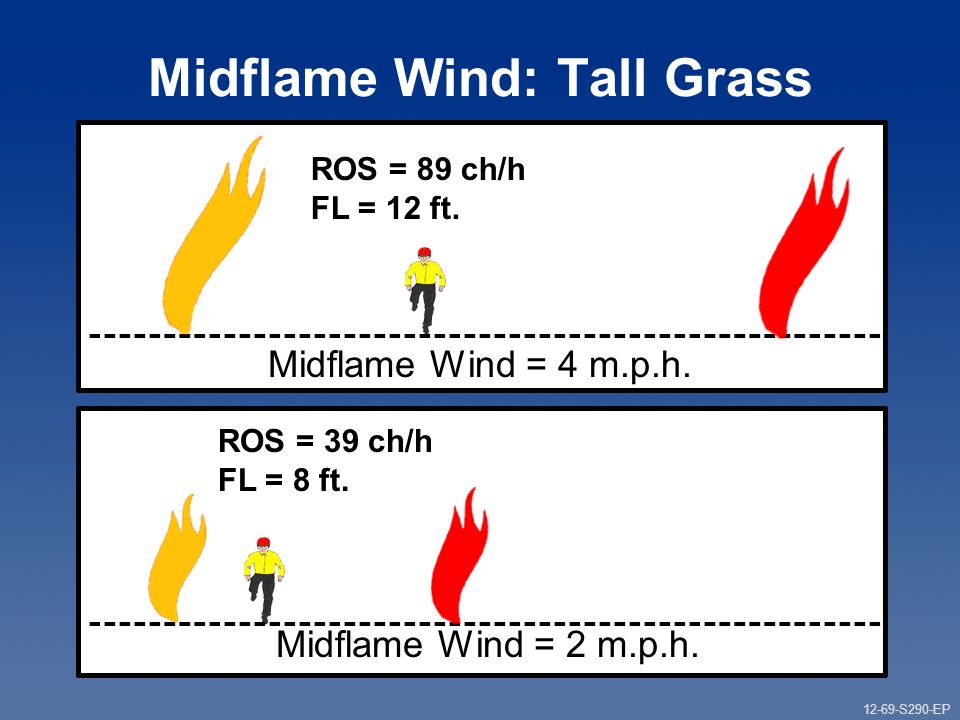 Midflame Wind: Tall Grass

ROS = 89 ch/h
FL = 12 ft.

Midflame Wind = 4 m.p.h.

ROS = 39 ch/h
FL = 8 ft.

Midflame Wind = 2 m.p.h.

12-69-S290-EP